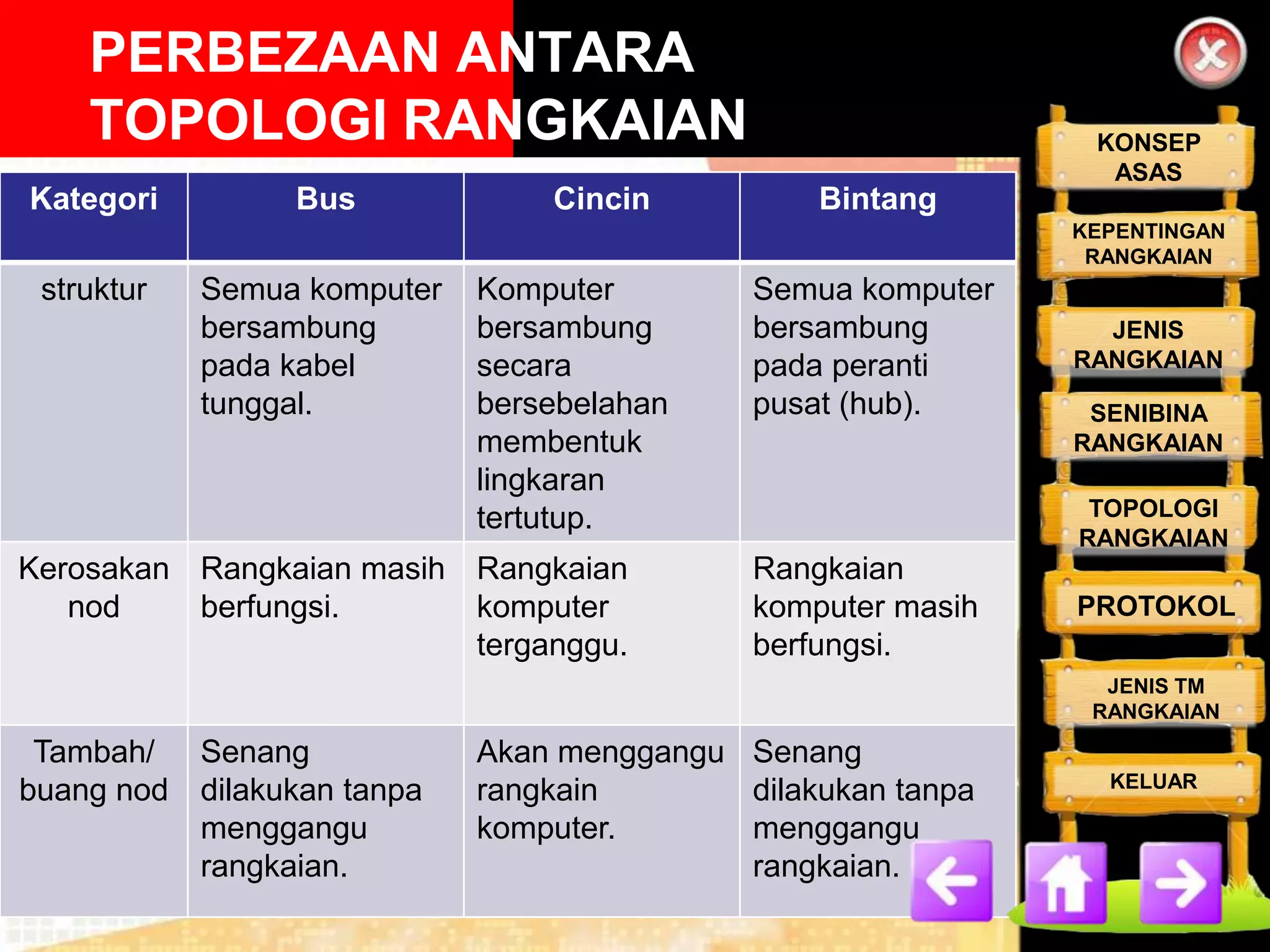 PERBEZAAN ANTARA TOPOLOGI RANGKAIAN

| Kategori | Bus | Cincin | Bintang |
|---|---|---|---|
| struktur | Semua komputer bersambung pada kabel tunggal. | Komputer bersambung secara bersebelahan membentuk lingkaran tertutup. | Semua komputer bersambung pada peranti pusat (hub). |
| Kerosakan nod | Rangkaian masih berfungsi. | Rangkaian komputer terganggu. | Rangkaian komputer masih berfungsi. |
| Tambah/ buang nod | Senang dilakukan tanpa menggangu rangkaian. | Akan menggangu rangkain komputer. | Senang dilakukan tanpa menggangu rangkaian. |

KONSEP ASAS
KEPENTINGAN RANGKAIAN
JENIS RANGKAIAN
SENIBINA RANGKAIAN
TOPOLOGI RANGKAIAN
PROTOKOL
JENIS TM RANGKAIAN
KELUAR